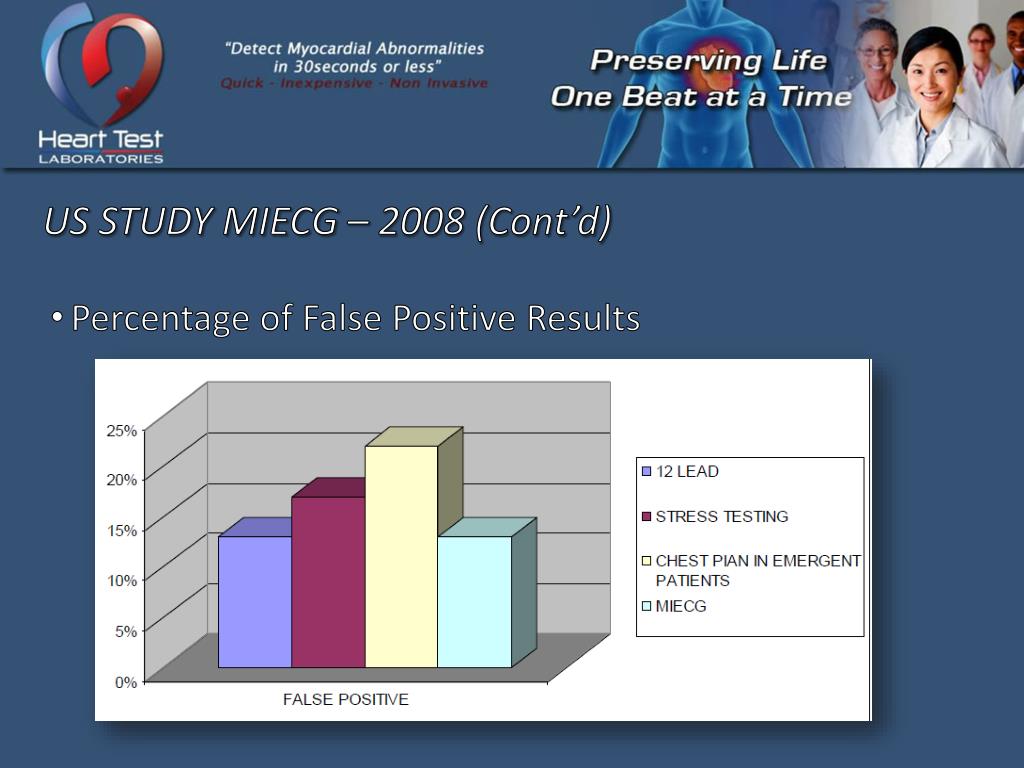 Heart Test
LABORATORIES

"Detect Myocardial Abnormalities in 30seconds or less"
Quick - Inexpensive - Non Invasive

Preserving Life
One Beat at a Time

US STUDY MIECG – 2008 (Cont'd)

• Percentage of False Positive Results

25%
20%
15%
10%
5%
0%

FALSE POSITIVE

12 LEAD
STRESS TESTING
CHEST PIAN IN EMERGENT PATIENTS
MIECG